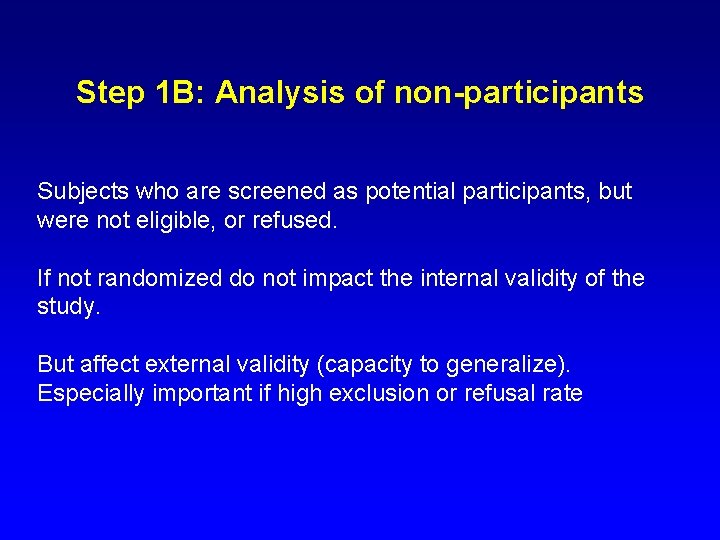 Step 1B: Analysis of non-participants

Subjects who are screened as potential participants, but were not eligible, or refused.

If not randomized do not impact the internal validity of the study.

But affect external validity (capacity to generalize).
Especially important if high exclusion or refusal rate